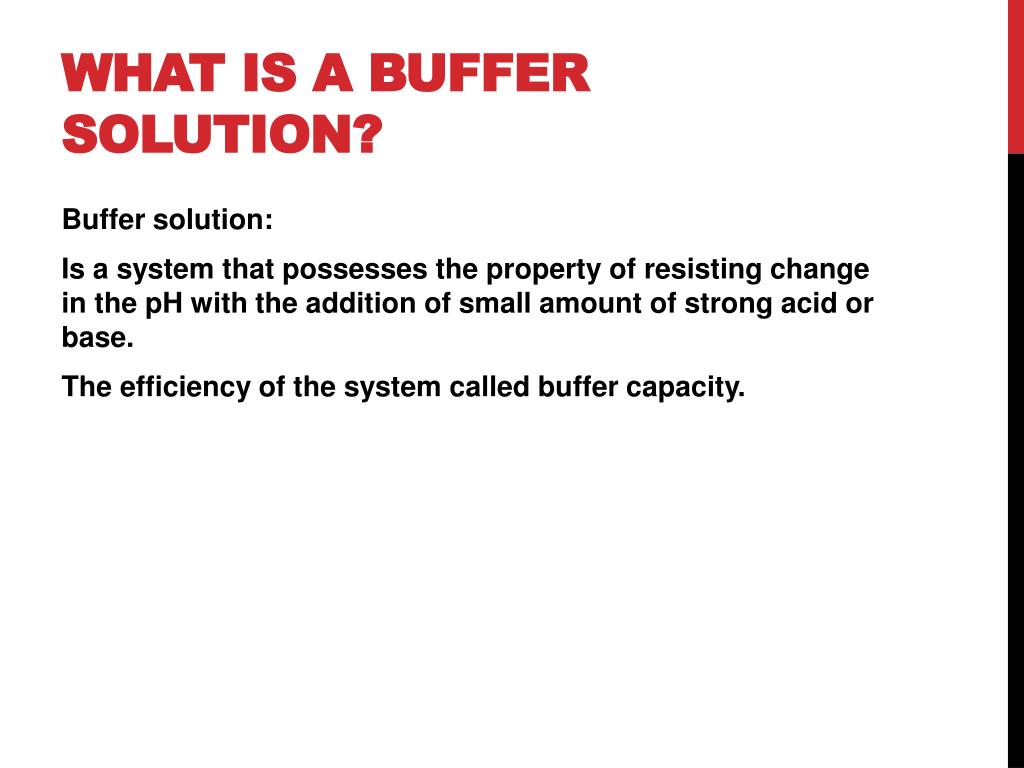 WHAT IS A BUFFER SOLUTION?

Buffer solution:

Is a system that possesses the property of resisting change in the pH with the addition of small amount of strong acid or base.

The efficiency of the system called buffer capacity.